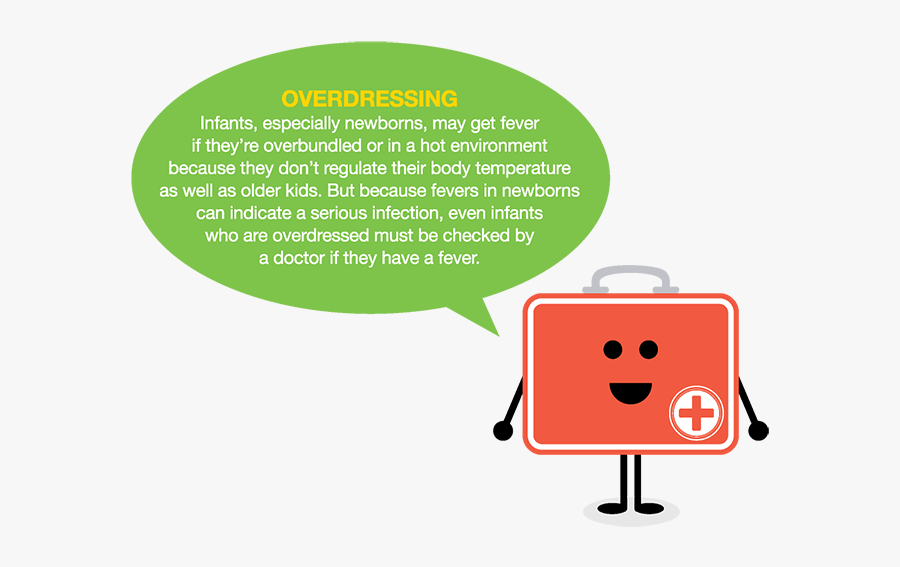 OVERDRESSING
Infants, especially newborns, may get fever if they're overbundled or in a hot environment because they don't regulate their body temperature as well as older kids. But because fevers in newborns can indicate a serious infection, even infants who are overdressed must be checked by a doctor if they have a fever.